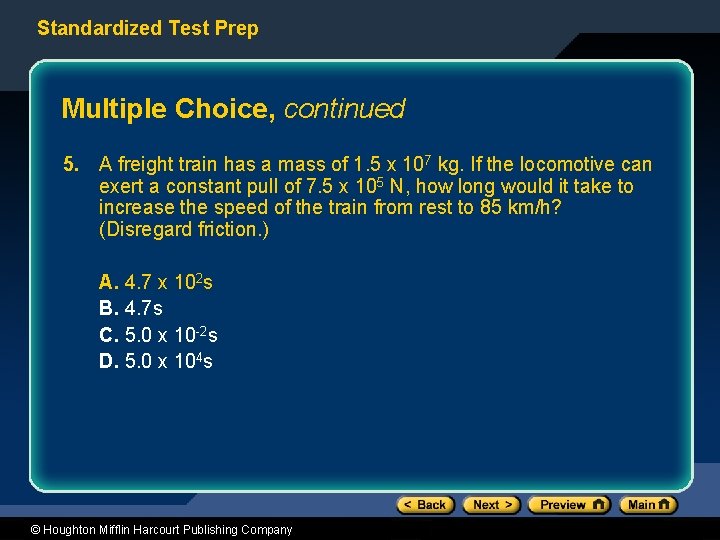 Standardized Test Prep

Multiple Choice, continued

5. A freight train has a mass of $1.5 \times 10^7$ kg. If the locomotive can exert a constant pull of $7.5 \times 10^5$ N, how long would it take to increase the speed of the train from rest to 85 km/h? (Disregard friction.)

A. $4.7 \times 10^2$s
B. 4.7s
C. $5.0 \times 10^{-2}$s
D. $5.0 \times 10^4$s

< Back Next > Preview Main

© Houghton Mifflin Harcourt Publishing Company